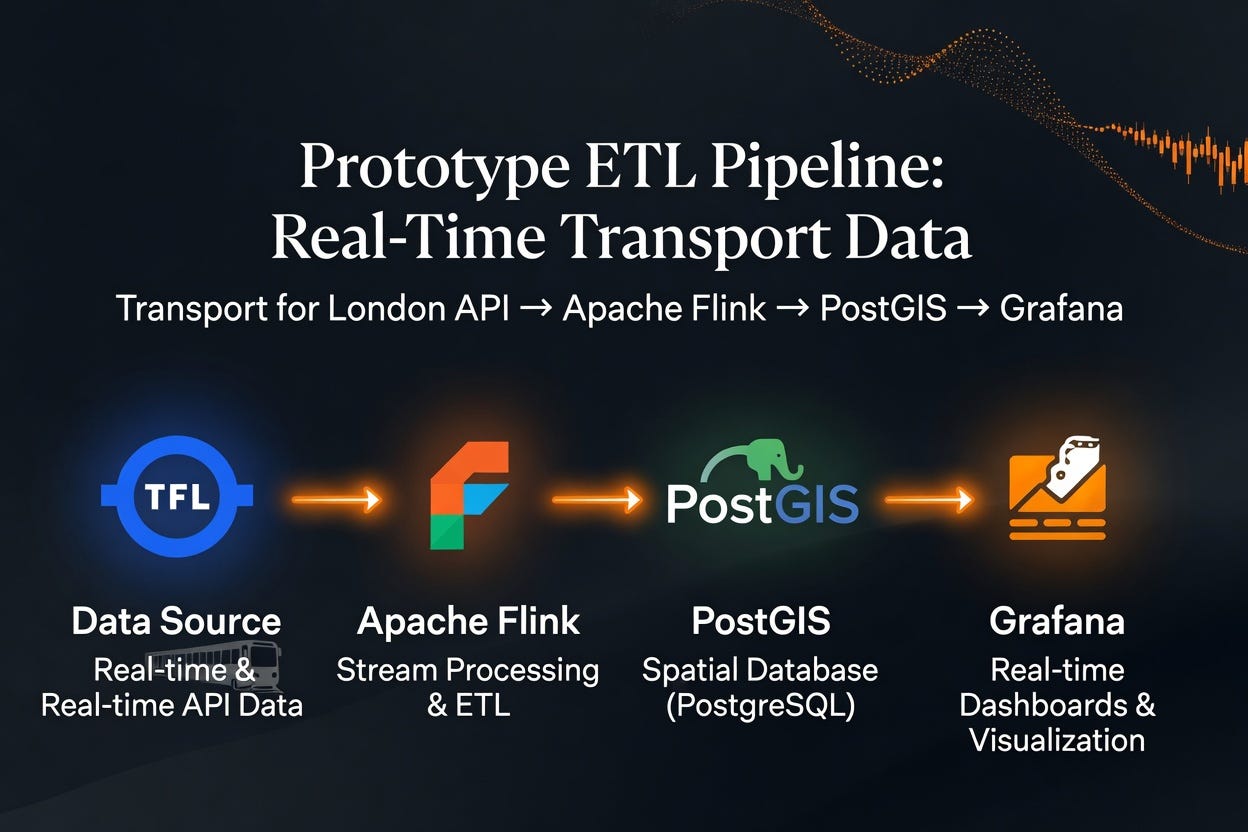 Prototype ETL Pipeline:
Real-Time Transport Data

Transport for London API → Apache Flink → PostGIS → Grafana

TFL

PostGIS

Data Source
Real-time &
Real-time API Data

Apache Flink
Stream Processing
& ETL

PostGIS
Spatial Database
(PostgreSQL)

Grafana
Real-time
Dashboards &
Visualization